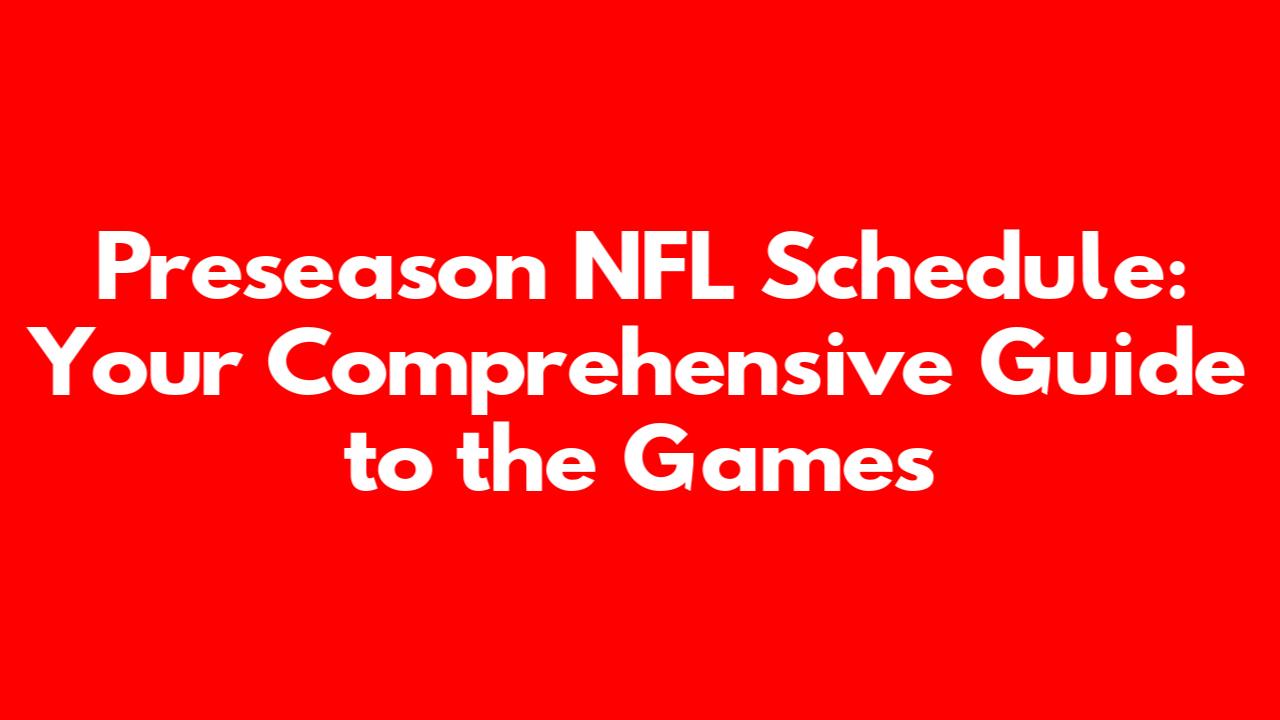 Preseason NFL Schedule: Your Comprehensive Guide to the Games